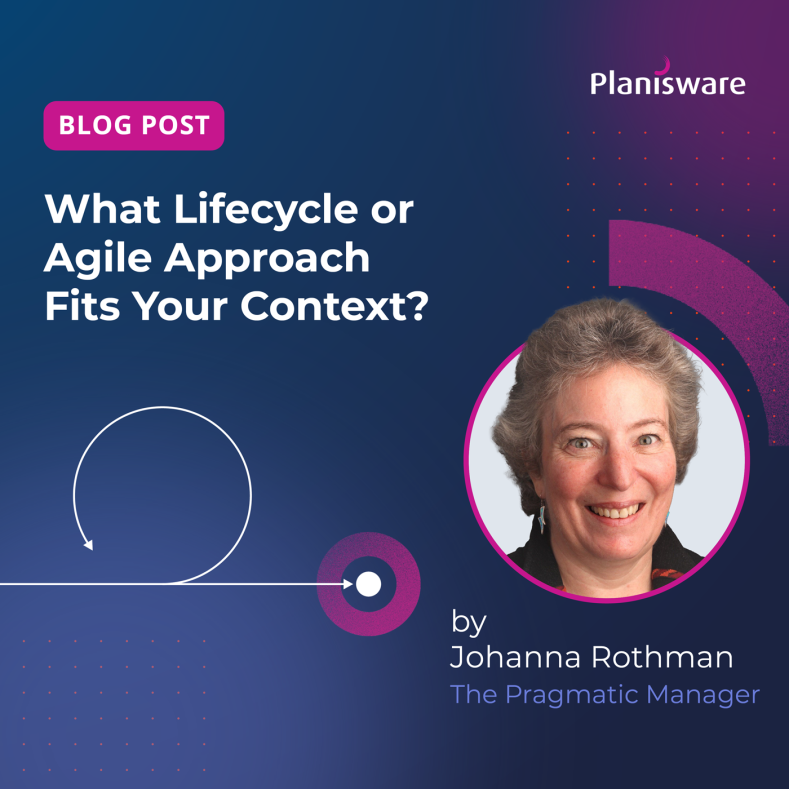 Planisware

BLOG POST

What Lifecycle or Agile Approach Fits Your Context?

by
Johanna Rothman
The Pragmatic Manager